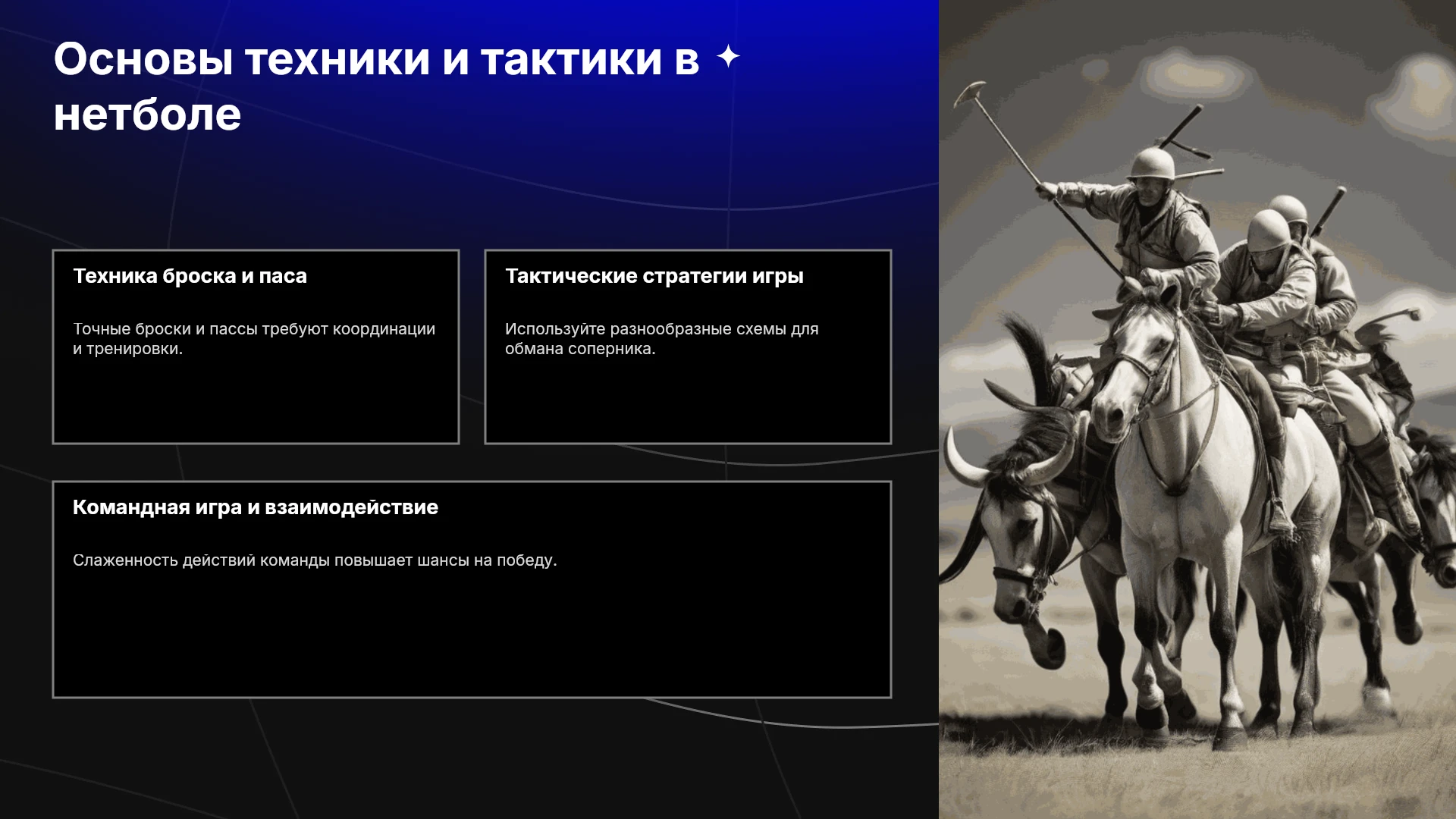 Основы техники и тактики в нетболе

Техника броска и паса

Точные броски и пассы требуют координации и тренировки.

Тактические стратегии игры

Используйте разнообразные схемы для обмана соперника.

Командная игра и взаимодействие

Слаженность действий команды повышает шансы на победу.